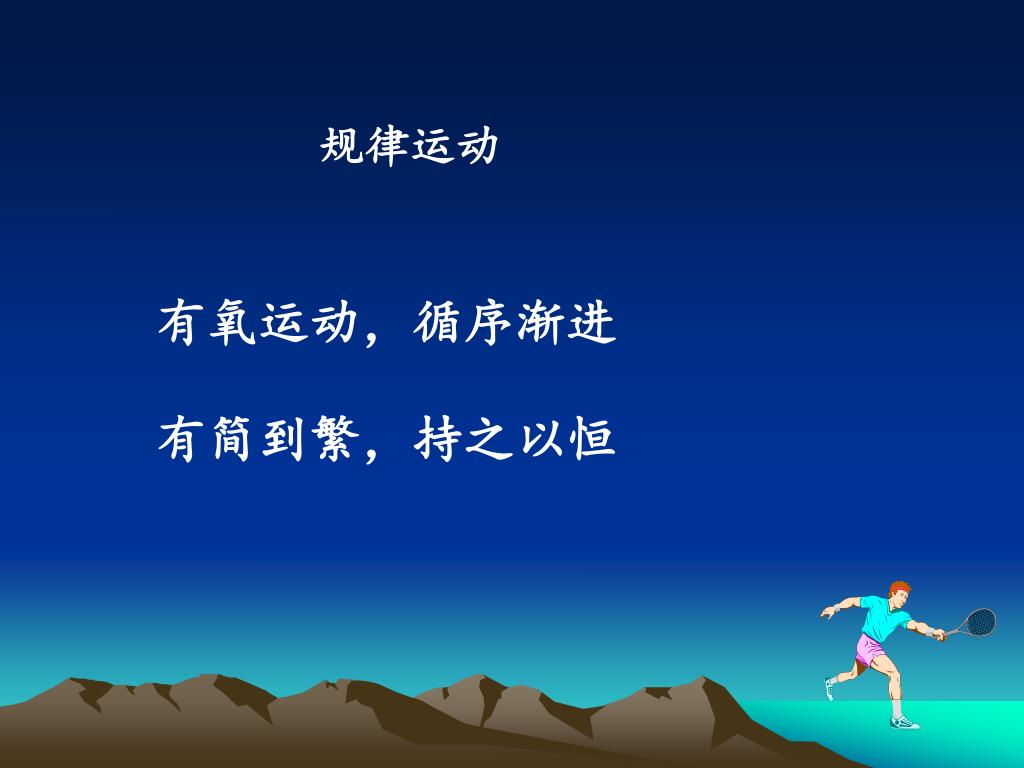 规律运动

有氧运动，循序渐进

有简到繁，持之以恒